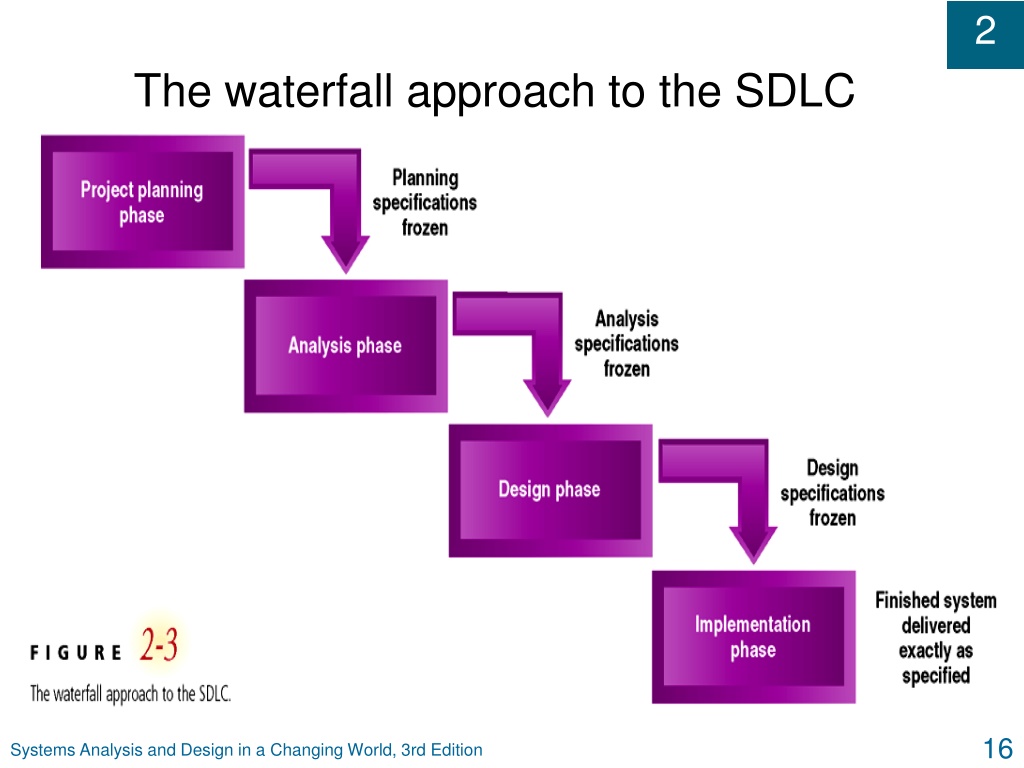 2

The waterfall approach to the SDLC

Project planning phase

Planning specifications frozen

Analysis phase

Analysis specifications frozen

Design phase

Design specifications frozen

Implementation phase

Finished system delivered exactly as specified

FIGURE 2-3

The waterfall approach to the SDLC.

Systems Analysis and Design in a Changing World, 3rd Edition

16